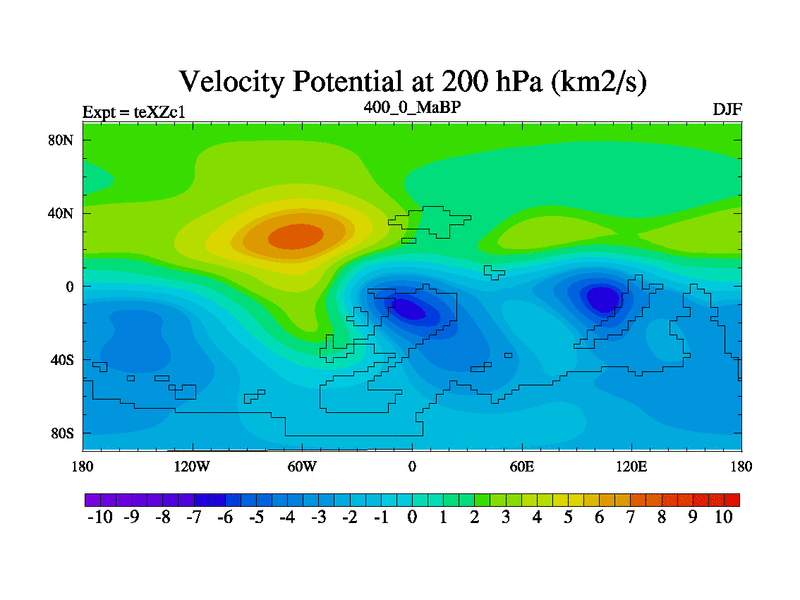 Velocity Potential at 200 hPa (km2/s)

Expt = teXZc1

400_0_MaBP

DJF

80N

40N

0

40S

80S

180

120W

60W

0

60E

120E

180

-10 -9 -8 -7 -6 -5 -4 -3 -2 -1 0 1 2 3 4 5 6 7 8 9 10